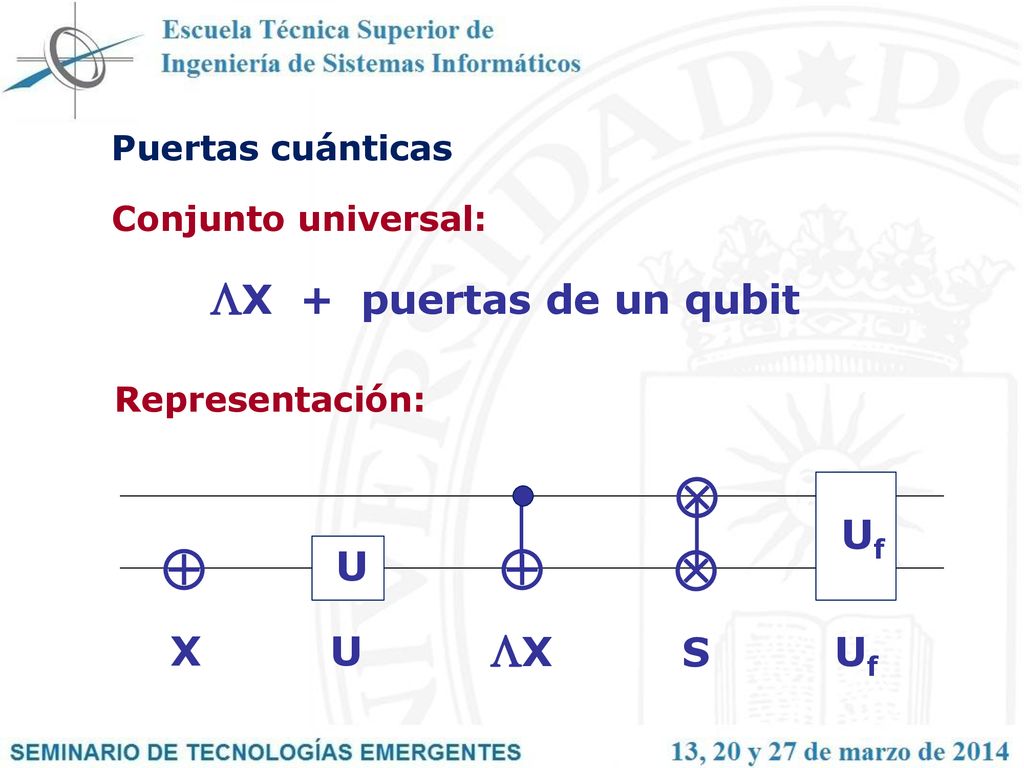 Escuela Técnica Superior de
Ingeniería de Sistemas Informáticos

Puertas cuánticas

Conjunto universal:

$\Lambda$X + puertas de un qubit

Representación:

U

$U_f$

X U $\Lambda$X S $U_f$

SEMINARIO DE TECNOLOGÍAS EMERGENTES

13, 20 y 27 de marzo de 2014